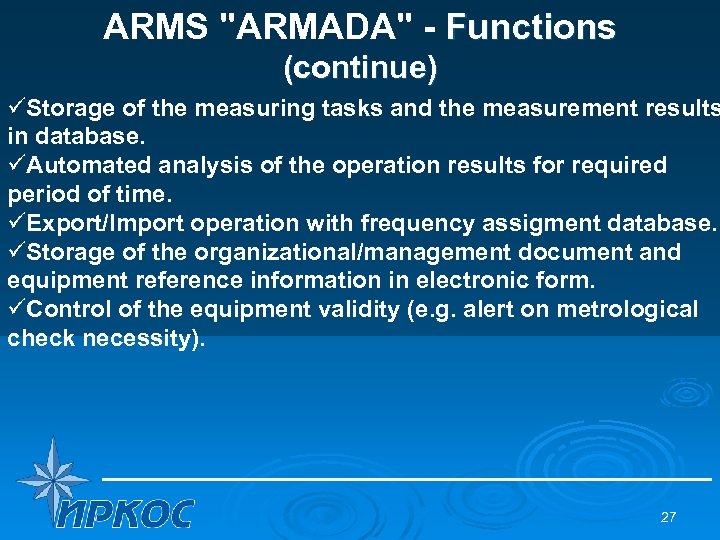 ARMS "ARMADA" - Functions
(continue)

✓Storage of the measuring tasks and the measurement results in database.
✓Automated analysis of the operation results for required period of time.
✓Export/Import operation with frequency assigment database.
✓Storage of the organizational/management document and equipment reference information in electronic form.
✓Control of the equipment validity (e.g. alert on metrological check necessity).

ИРКОС

27